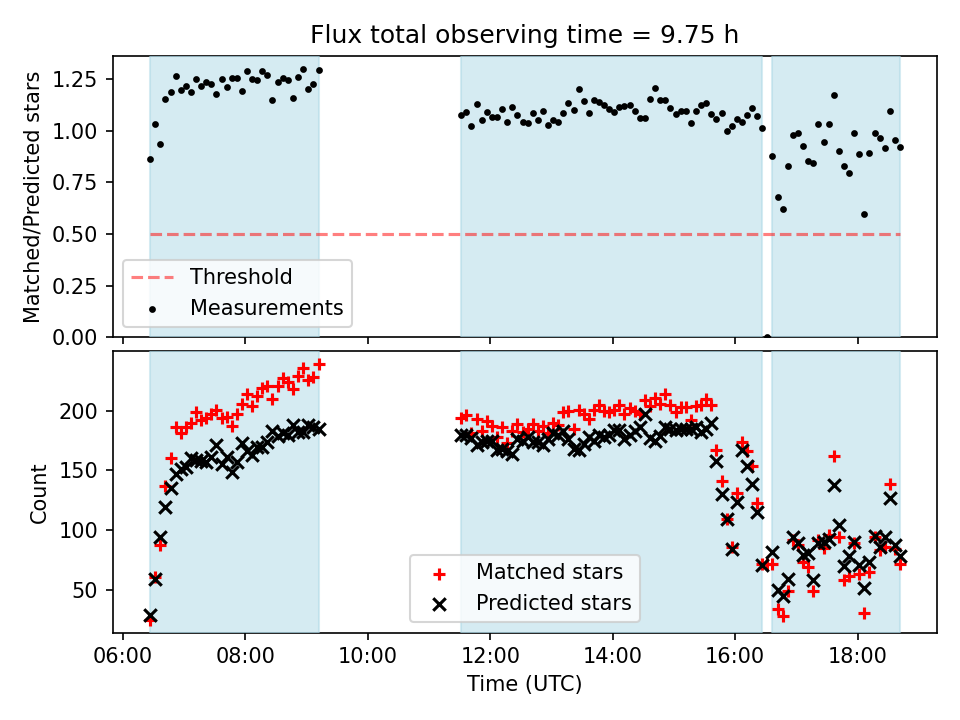 Flux total observing time = 9.75 h

Matched/Predicted stars

1.25
1.00
0.75
0.50
0.25
0.00

Threshold
Measurements

Count

200
150
100
50

Matched stars
Predicted stars

06:00
08:00
10:00
12:00
14:00
16:00
18:00

Time (UTC)